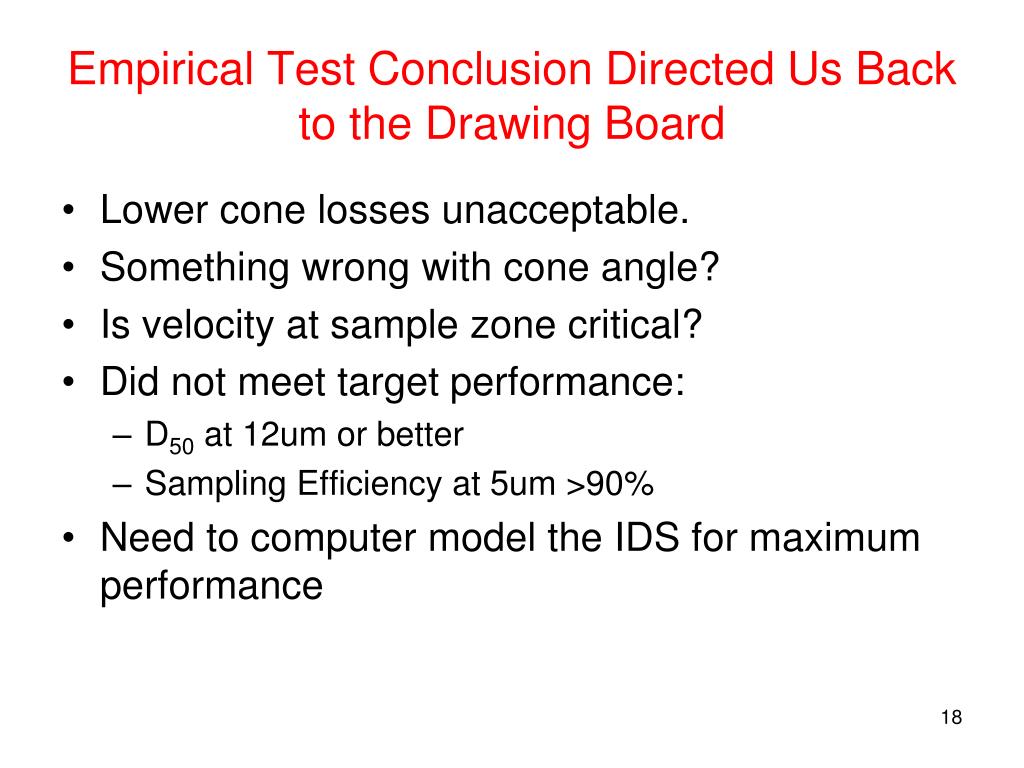 Empirical Test Conclusion Directed Us Back to the Drawing Board

• Lower cone losses unacceptable.
• Something wrong with cone angle?
• Is velocity at sample zone critical?
• Did not meet target performance:
  – $D_{50}$ at 12um or better
  – Sampling Efficiency at 5um >90%
• Need to computer model the IDS for maximum performance

18